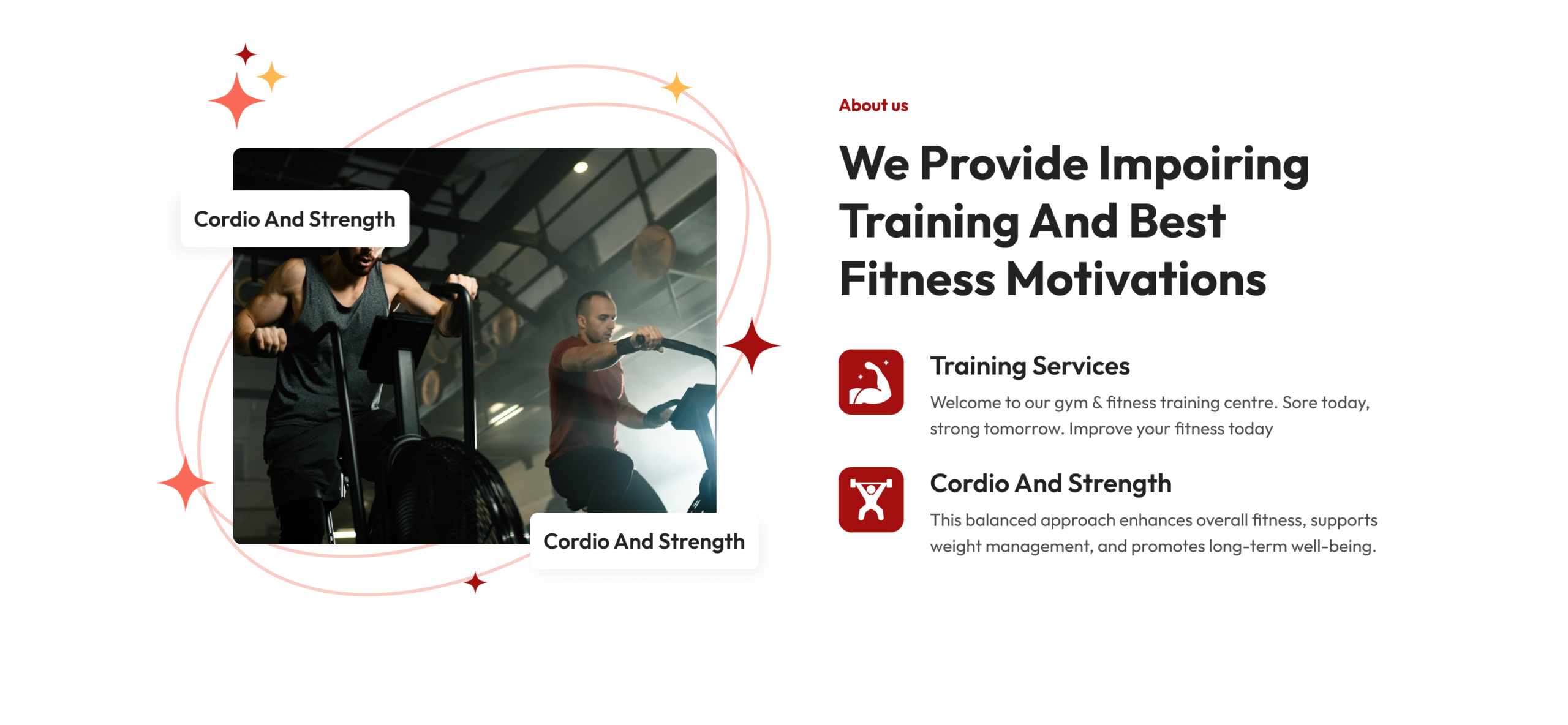 Cordio And Strength

Cordio And Strength

About us

We Provide Impoiring Training And Best Fitness Motivations

Training Services

Welcome to our gym & fitness training centre. Sore today, strong tomorrow. Improve your fitness today

Cordio And Strength

This balanced approach enhances overall fitness, supports weight management, and promotes long-term well-being.